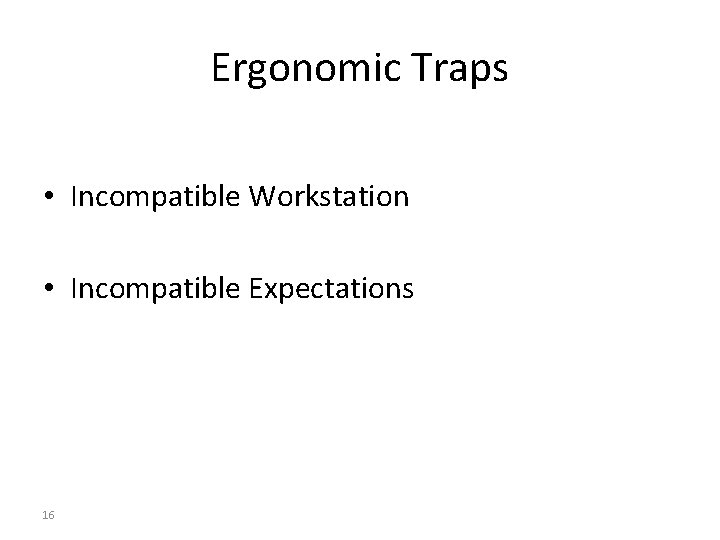 Ergonomic Traps

• Incompatible Workstation

• Incompatible Expectations

16